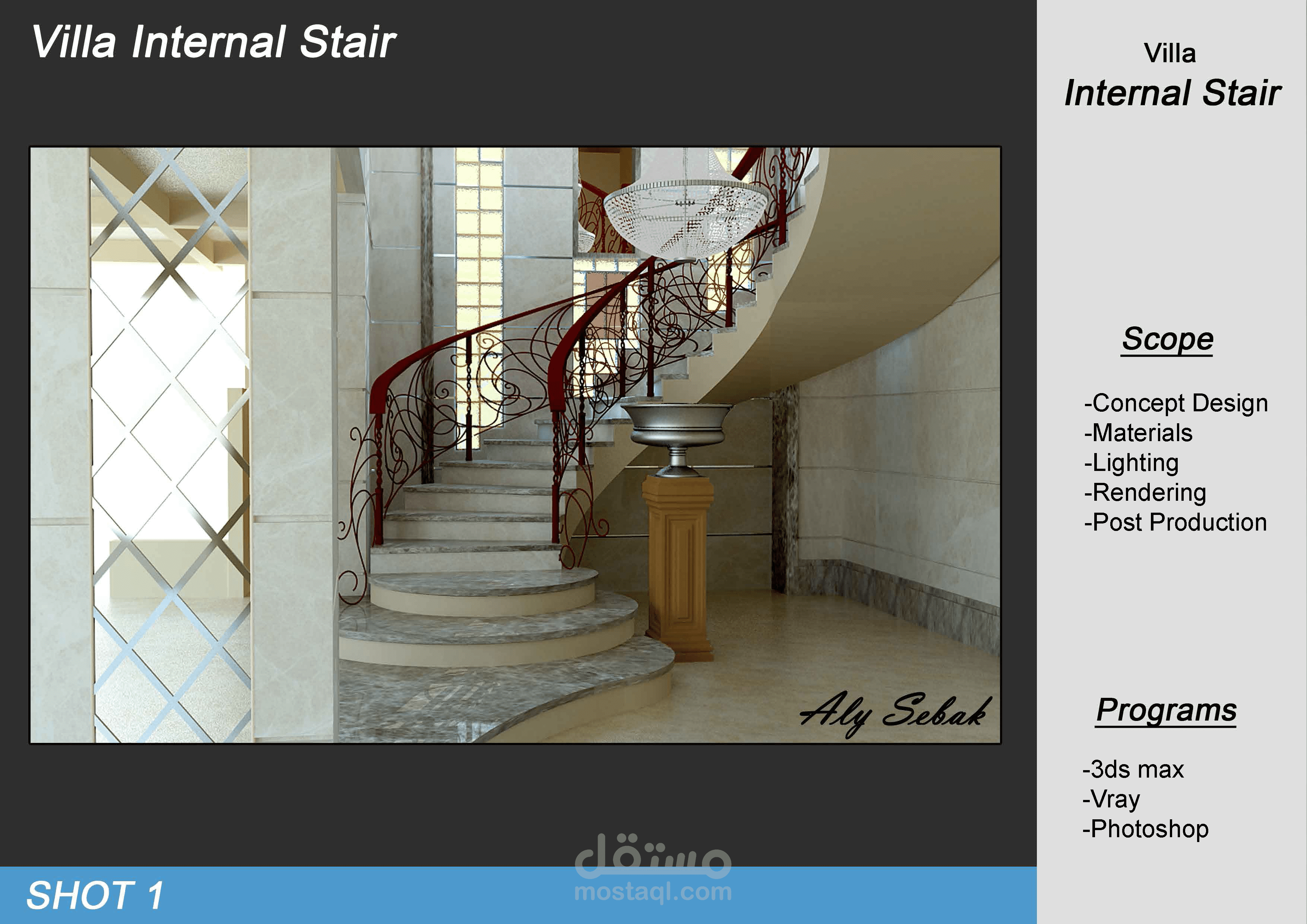 Villa Internal Stair

Aly Sebak

SHOT 1

مستقل
mostaql.com

Villa
Internal Stair

Scope

-Concept Design
-Materials
-Lighting
-Rendering
-Post Production

Programs

-3ds max
-Vray
-Photoshop